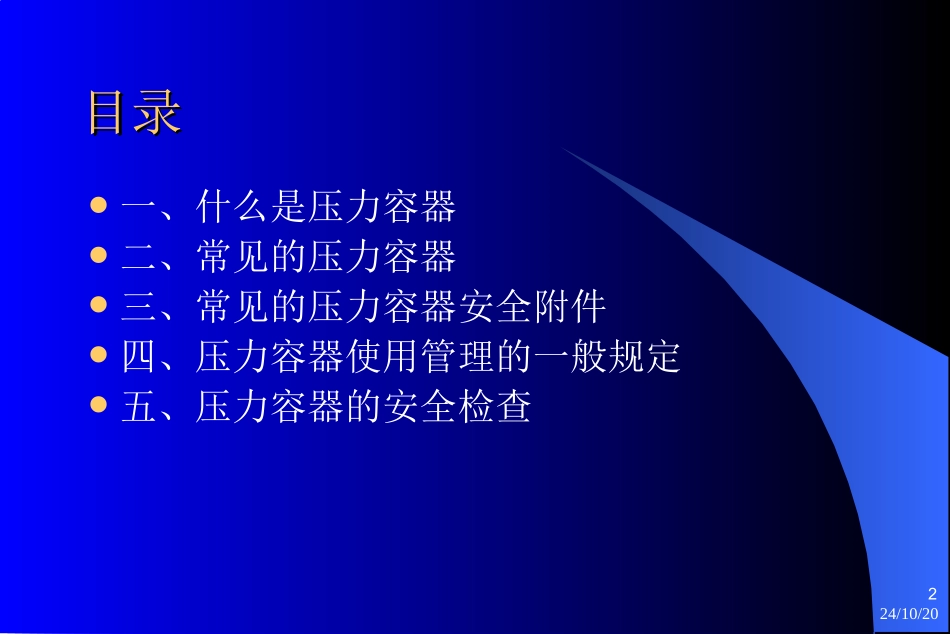 目录

- 一、什么是压力容器
- 二、常见的压力容器
- 三、常见的压力容器安全附件
- 四、压力容器使用管理的一般规定
- 五、压力容器的安全检查

2
24/10/20